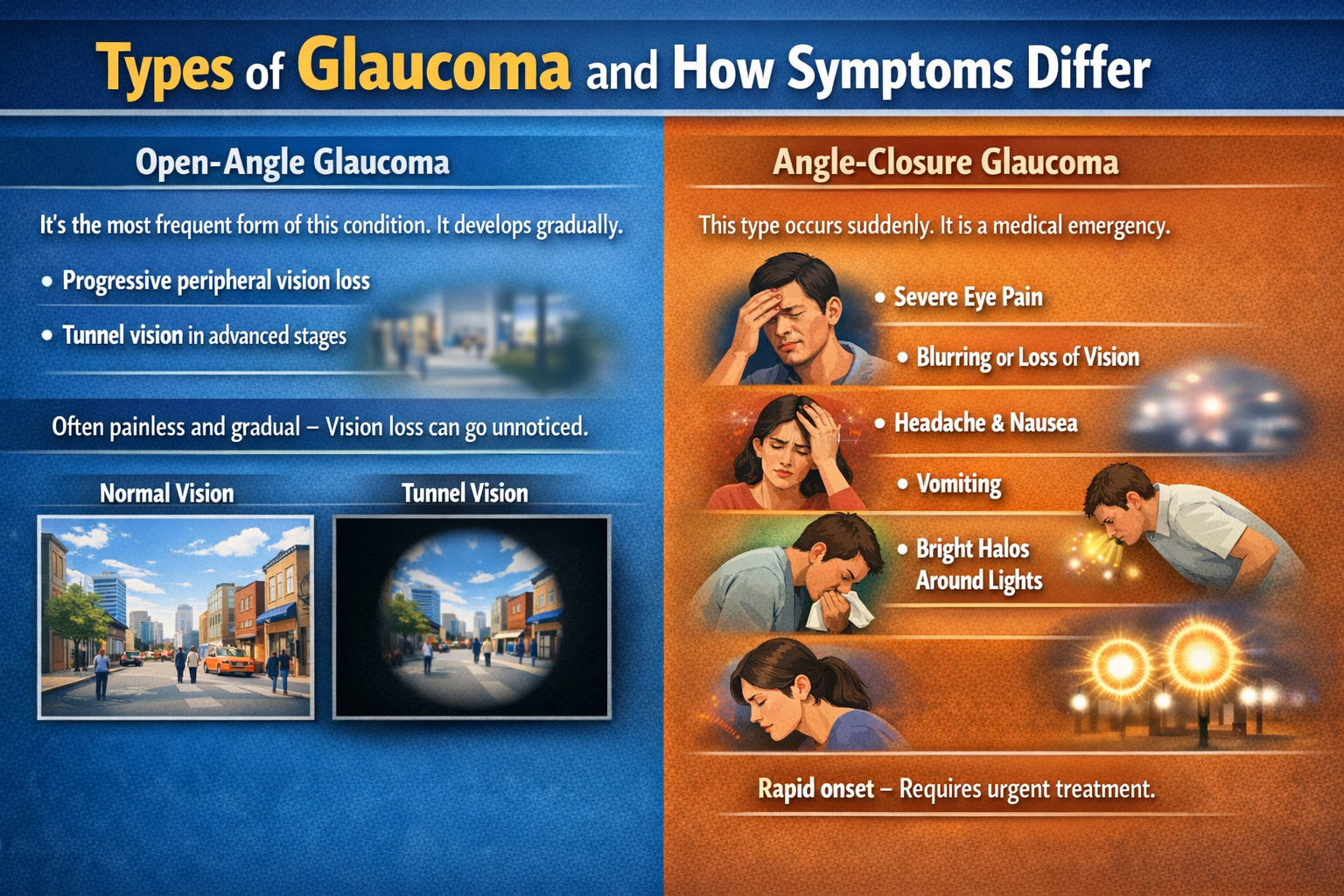 Types of Glaucoma and How Symptoms Differ

Open-Angle Glaucoma

It's the most frequent form of this condition. It develops gradually.

• Progressive peripheral vision loss

• Tunnel vision in advanced stages

Often painless and gradual – Vision loss can go unnoticed.

Normal Vision

Tunnel Vision

Angle-Closure Glaucoma

This type occurs suddenly. It is a medical emergency.

• Severe Eye Pain

• Blurring or Loss of Vision

• Headache & Nausea

• Vomiting

• Bright Halos Around Lights

Rapid onset – Requires urgent treatment.